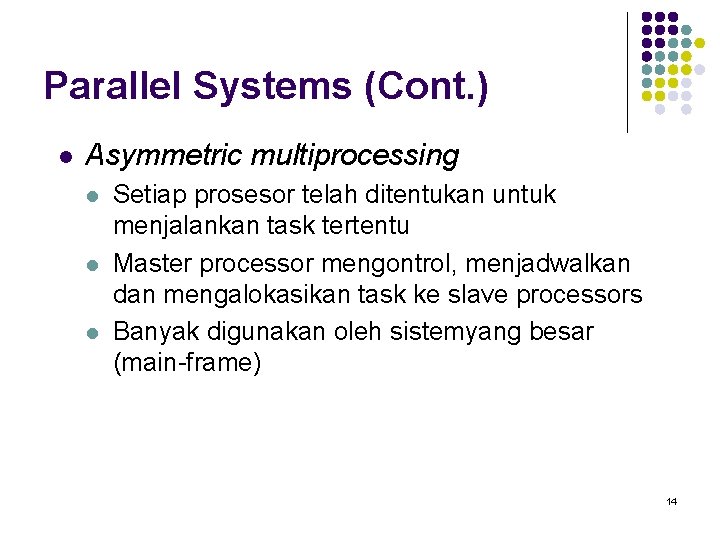 Parallel Systems (Cont.)

- Asymmetric multiprocessing
  - Setiap prosesor telah ditentukan untuk menjalankan task tertentu
  - Master processor mengontrol, menjadwalkan dan mengalokasikan task ke slave processors
  - Banyak digunakan oleh sistemyang besar (main-frame)

14